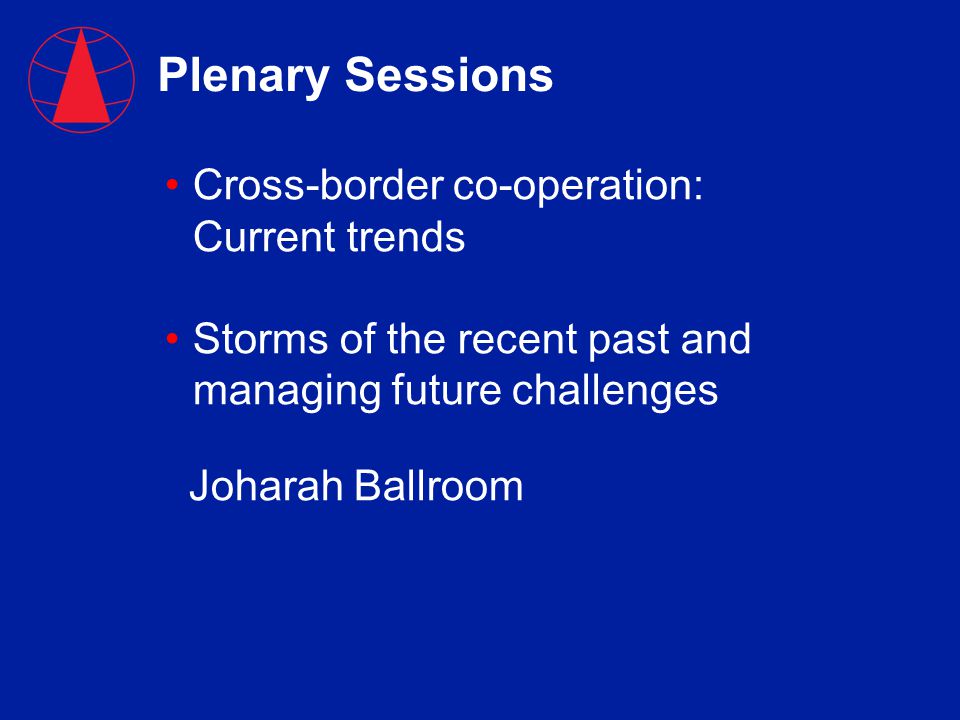 Plenary Sessions

• Cross-border co-operation: Current trends

• Storms of the recent past and managing future challenges

Joharah Ballroom